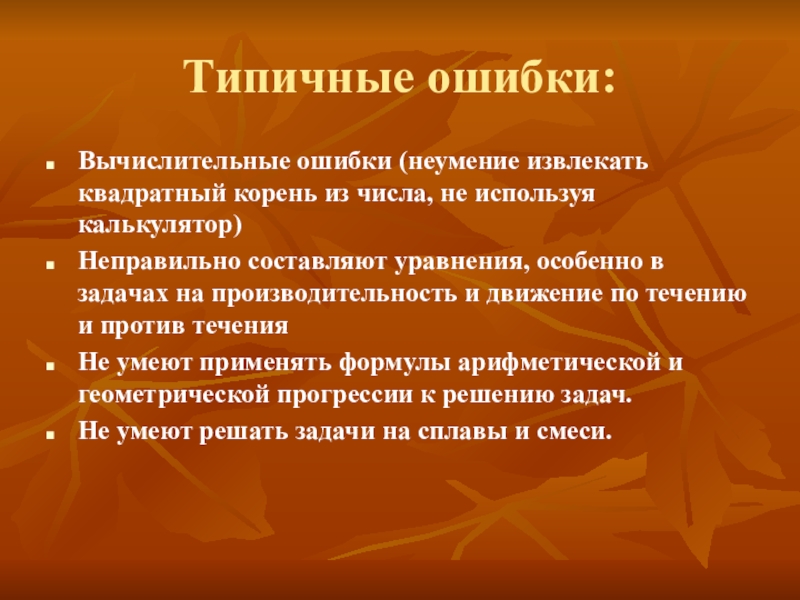 Типичные ошибки:

- Вычислительные ошибки (неумение извлекать квадратный корень из числа, не используя калькулятор)
- Неправильно составляют уравнения, особенно в задачах на производительность и движение по течению и против течения
- Не умеют применять формулы арифметической и геометрической прогрессии к решению задач.
- Не умеют решать задачи на сплавы и смеси.